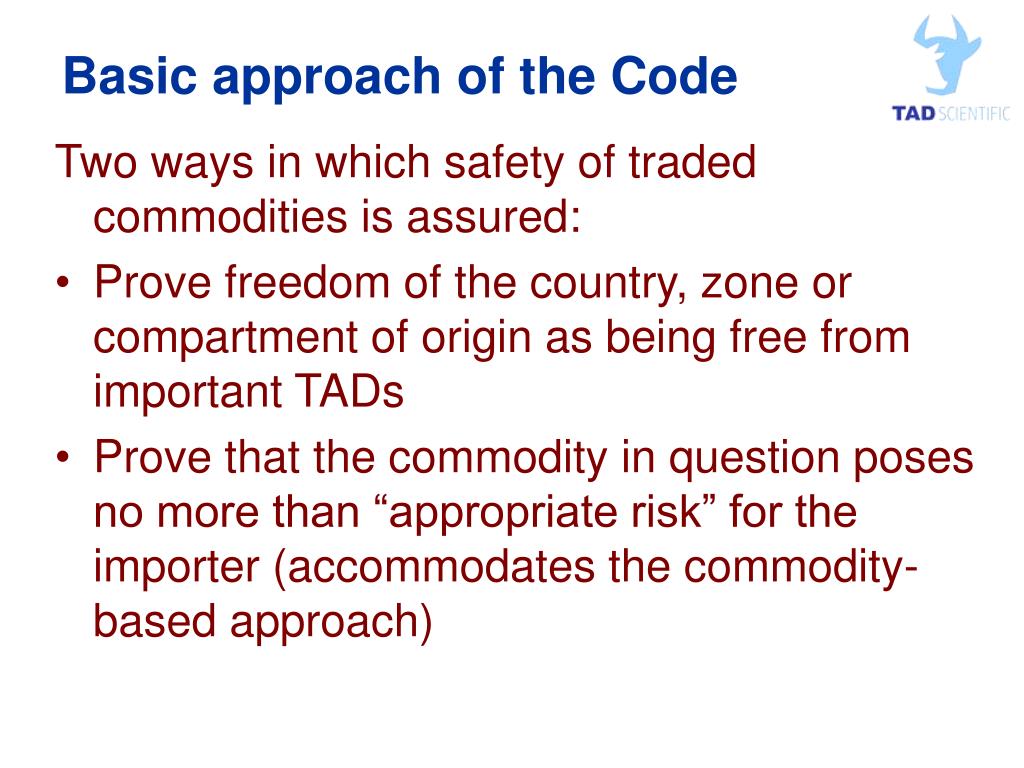 Basic approach of the Code

TAD SCIENTIFIC

Two ways in which safety of traded commodities is assured:

• Prove freedom of the country, zone or compartment of origin as being free from important TADs

• Prove that the commodity in question poses no more than “appropriate risk” for the importer (accommodates the commodity-based approach)